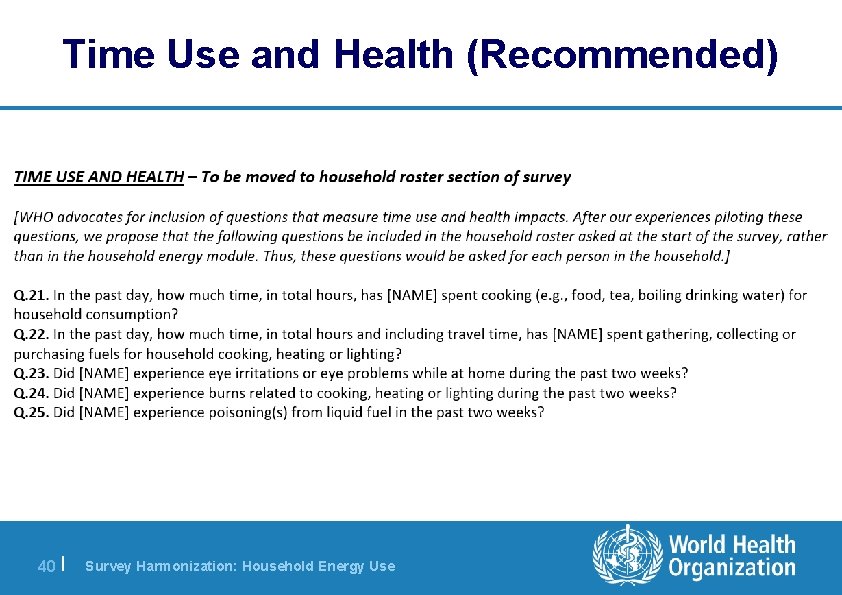 Time Use and Health (Recommended)

TIME USE AND HEALTH – To be moved to household roster section of survey

[WHO advocates for inclusion of questions that measure time use and health impacts. After our experiences piloting these questions, we propose that the following questions be included in the household roster asked at the start of the survey, rather than in the household energy module. Thus, these questions would be asked for each person in the household.]

Q.21. In the past day, how much time, in total hours, has [NAME] spent cooking (e.g., food, tea, boiling drinking water) for household consumption?
Q.22. In the past day, how much time, in total hours and including travel time, has [NAME] spent gathering, collecting or purchasing fuels for household cooking, heating or lighting?
Q.23. Did [NAME] experience eye irritations or eye problems while at home during the past two weeks?
Q.24. Did [NAME] experience burns related to cooking, heating or lighting during the past two weeks?
Q.25. Did [NAME] experience poisoning(s) from liquid fuel in the past two weeks?

40 | Survey Harmonization: Household Energy Use

World Health Organization